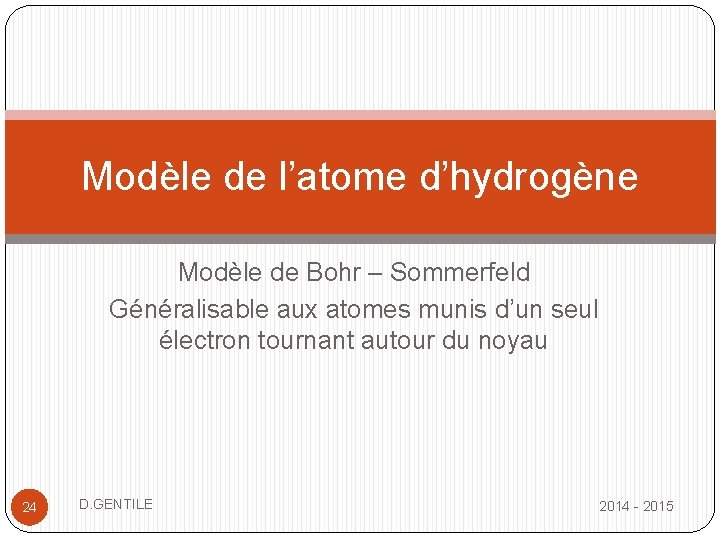 Modèle de l’atome d’hydrogène

Modèle de Bohr – Sommerfeld
Généralisable aux atomes munis d’un seul électron tournant autour du noyau

24 D.GENTILE 2014 - 2015